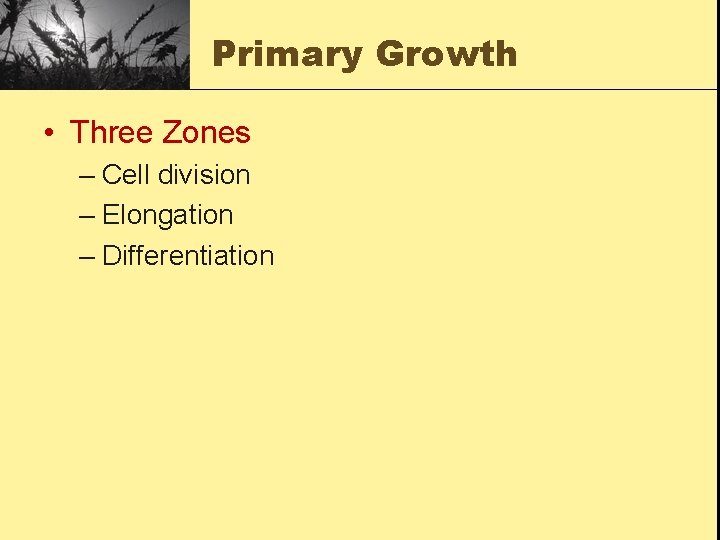 Primary Growth

• Three Zones
– Cell division
– Elongation
– Differentiation